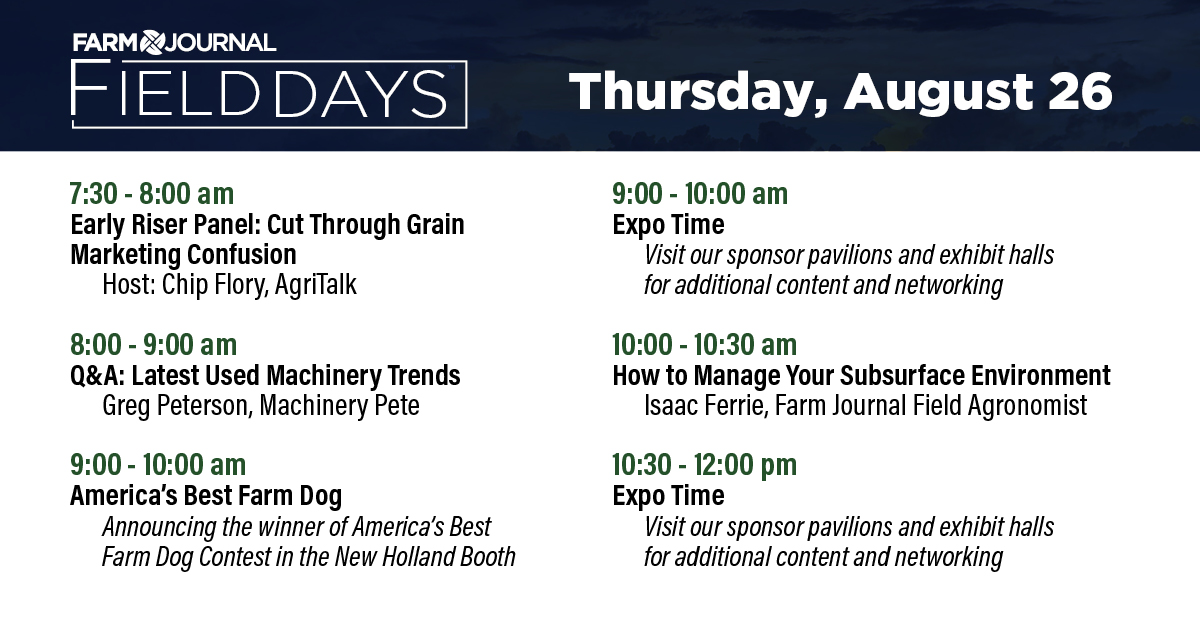 FARM JOURNAL
FIELD DAYS

Thursday, August 26

7:30 - 8:00 am
Early Riser Panel: Cut Through Grain Marketing Confusion
Host: Chip Flory, AgriTalk

8:00 - 9:00 am
Q&A: Latest Used Machinery Trends
Greg Peterson, Machinery Pete

9:00 - 10:00 am
America's Best Farm Dog
Announcing the winner of America's Best Farm Dog Contest in the New Holland Booth

9:00 - 10:00 am
Expo Time
Visit our sponsor pavilions and exhibit halls for additional content and networking

10:00 - 10:30 am
How to Manage Your Subsurface Environment
Isaac Ferrie, Farm Journal Field Agronomist

10:30 - 12:00 pm
Expo Time
Visit our sponsor pavilions and exhibit halls for additional content and networking